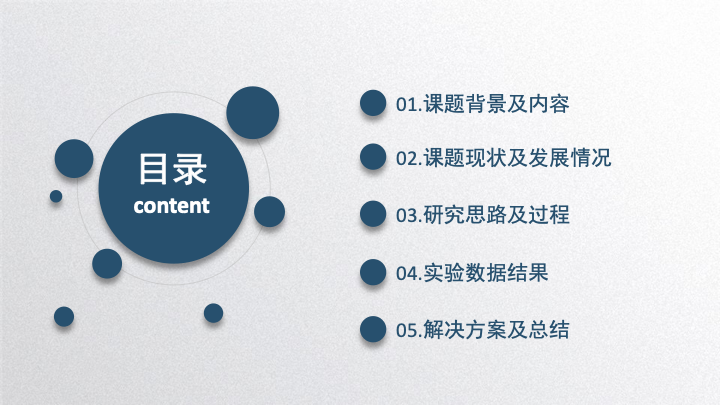 目录
content

01.课题背景及内容

02.课题现状及发展情况

03.研究思路及过程

04.实验数据结果

05.解决方案及总结